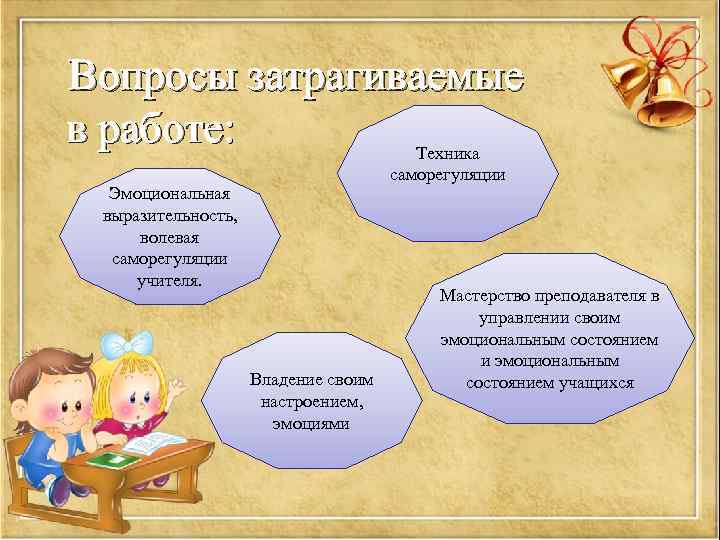 Вопросы затрагиваемые в работе:

Техника саморегуляции

Эмоциональная выразительность, волевая саморегуляции учителя.

Мастерство преподавателя в управлении своим эмоциональным состоянием и эмоциональным состоянием учащихся

Владение своим настроением, эмоциями